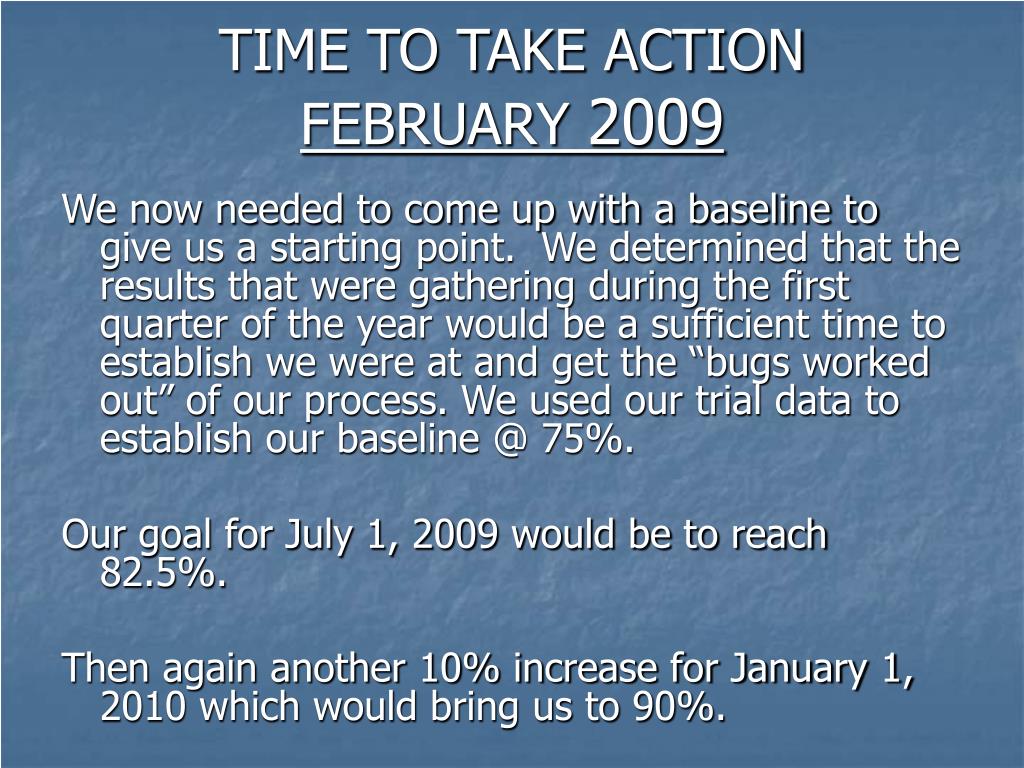 TIME TO TAKE ACTION
FEBRUARY 2009

We now needed to come up with a baseline to give us a starting point. We determined that the results that were gathering during the first quarter of the year would be a sufficient time to establish we were at and get the “bugs worked out” of our process. We used our trial data to establish our baseline @ 75%.

Our goal for July 1, 2009 would be to reach 82.5%.

Then again another 10% increase for January 1, 2010 which would bring us to 90%.